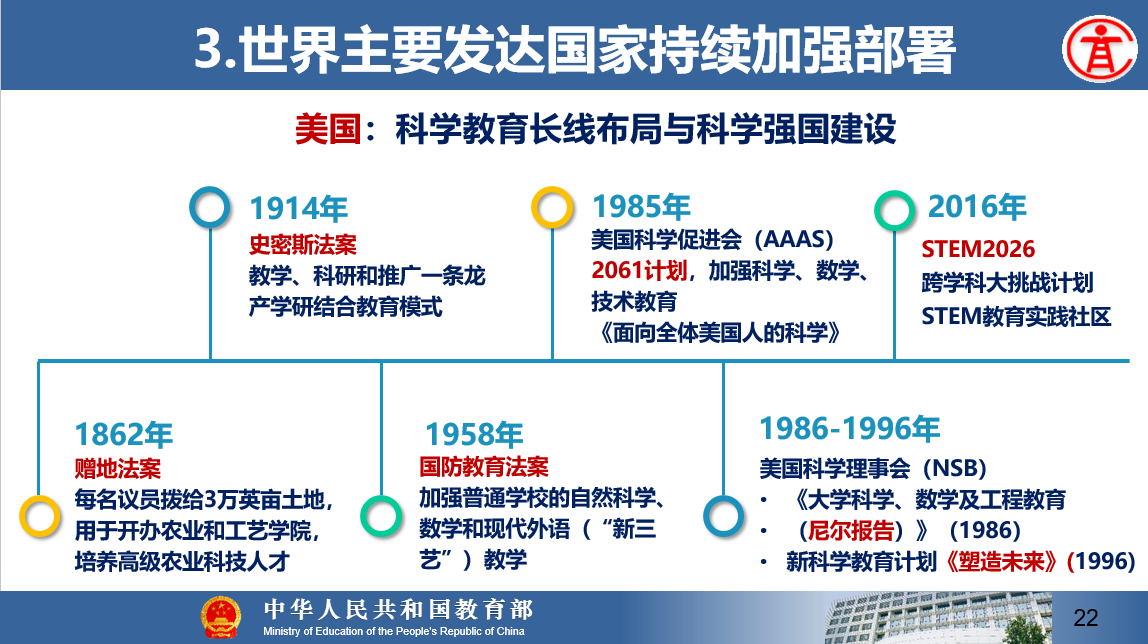 3.世界主要发达国家持续加强部署

美国：科学教育长线布局与科学强国建设

1914年
史密斯法案
教学、科研和推广一条龙
产学研结合教育模式

1985年
美国科学促进会（AAAS）
2061计划，加强科学、数学、技术教育
《面向全体美国人的科学》

2016年
STEM2026
跨学科大挑战计划
STEM教育实践社区

1862年
赠地法案
每名议员拨给3万英亩土地，用于开办农业和工艺学院，培养高级农业科技人才

1958年
国防教育法案
加强普通学校的自然科学、数学和现代外语（“新三艺”）教学

1986-1996年
美国科学理事会（NSB）
• 《大学科学、数学及工程教育
• （尼尔报告）》（1986）
• 新科学教育计划《塑造未来》(1996)

中华人民共和国教育部
Ministry of Education of the People's Republic of China
22